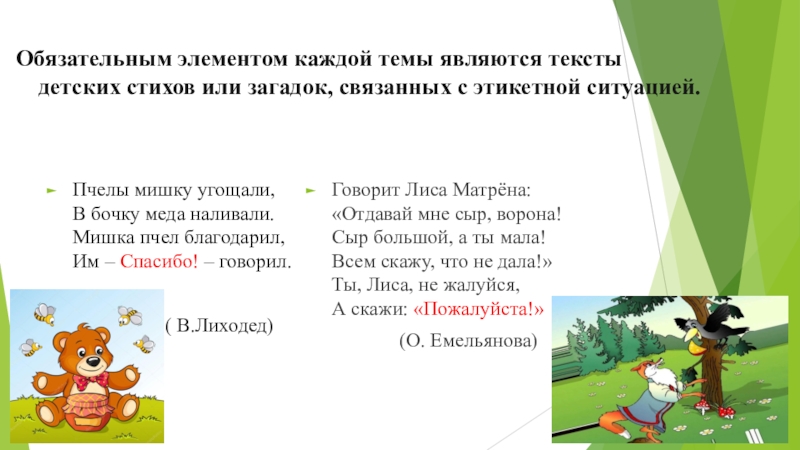 Обязательным элементом каждой темы являются тексты детских стихов или загадок, связанных с этикетной ситуацией.

Пчелы мишку угощали,
В бочку меда наливали.
Мишка пчел благодарил,
Им – Спасибо! – говорил.

( В.Лиходед)

Говорит Лиса Матрёна:
«Отдавай мне сыр, ворона!
Сыр большой, а ты мала!
Всем скажу, что не дала!»
Ты, Лиса, не жалуйся,
А скажи: «Пожалуйста!»

(О. Емельянова)